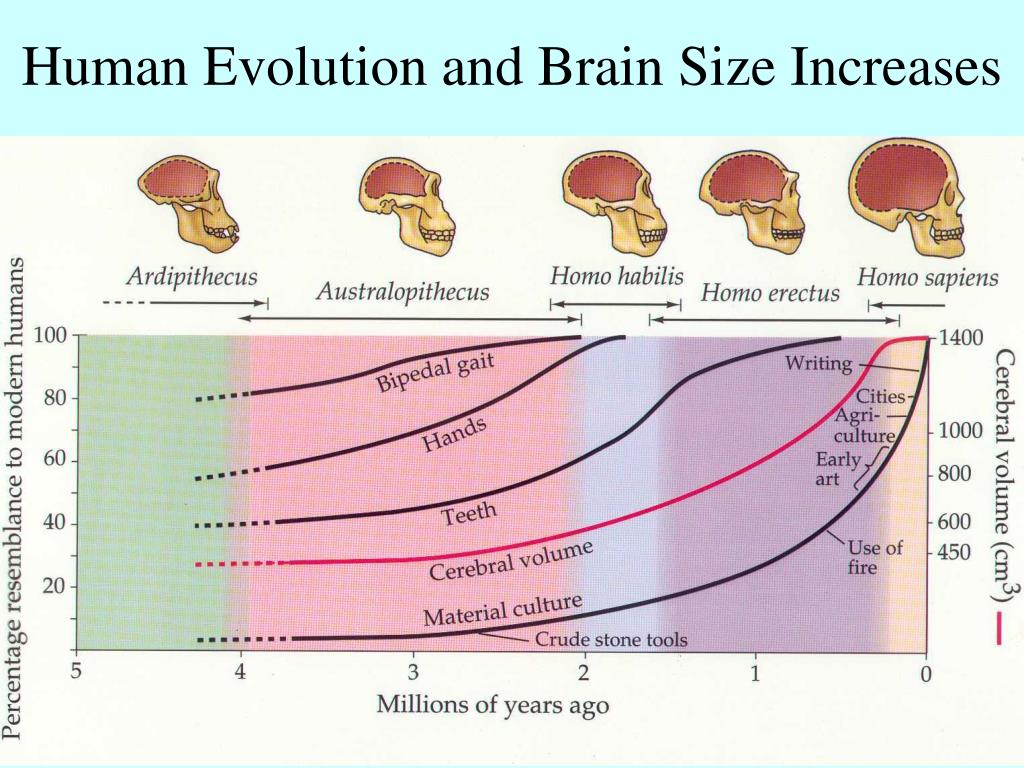 Human Evolution and Brain Size Increases

Ardipithecus
Australopithecus
Homo habilis
Homo erectus
Homo sapiens

Percentage resemblance to modern humans

100
80
60
40
20

Bipedal gait
Hands
Teeth
Cerebral volume
Material culture
Crude stone tools
Writing
Cities
Agriculture
Early art
Use of fire

1400
1000
800
600
450

Cerebral volume ($cm^3$)

5
4
3
2
1
0

Millions of years ago